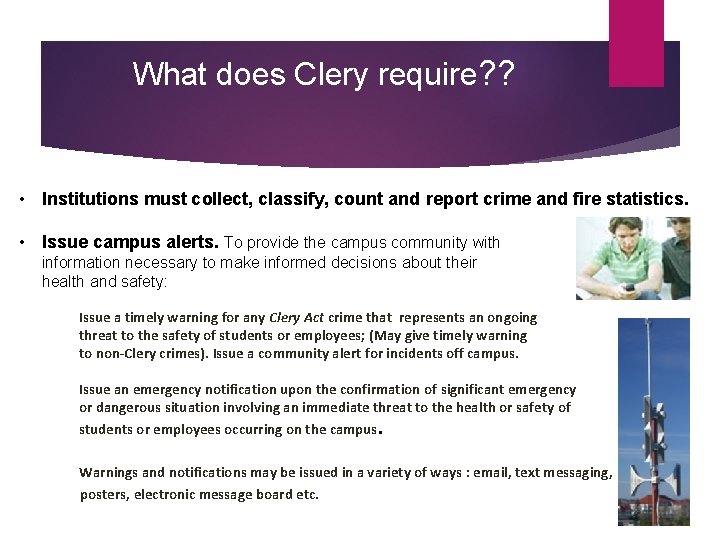 What does Clery require??

• Institutions must collect, classify, count and report crime and fire statistics.

• Issue campus alerts. To provide the campus community with information necessary to make informed decisions about their health and safety:

Issue a timely warning for any Clery Act crime that represents an ongoing threat to the safety of students or employees; (May give timely warning to non-Clery crimes). Issue a community alert for incidents off campus.

Issue an emergency notification upon the confirmation of significant emergency or dangerous situation involving an immediate threat to the health or safety of students or employees occurring on the campus.

Warnings and notifications may be issued in a variety of ways : email, text messaging, posters, electronic message board etc.